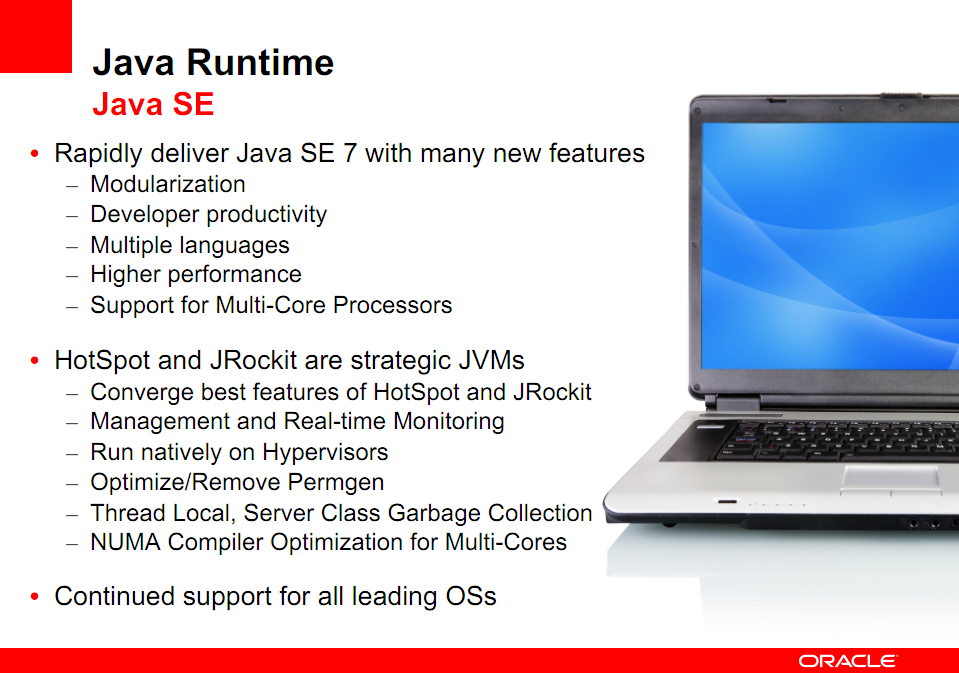 Java Runtime
Java SE

• Rapidly deliver Java SE 7 with many new features
– Modularization
– Developer productivity
– Multiple languages
– Higher performance
– Support for Multi-Core Processors

• HotSpot and JRockit are strategic JVMs
– Converge best features of HotSpot and JRockit
– Management and Real-time Monitoring
– Run natively on Hypervisors
– Optimize/Remove Permgen
– Thread Local, Server Class Garbage Collection
– NUMA Compiler Optimization for Multi-Cores

• Continued support for all leading OSs

ORACLE